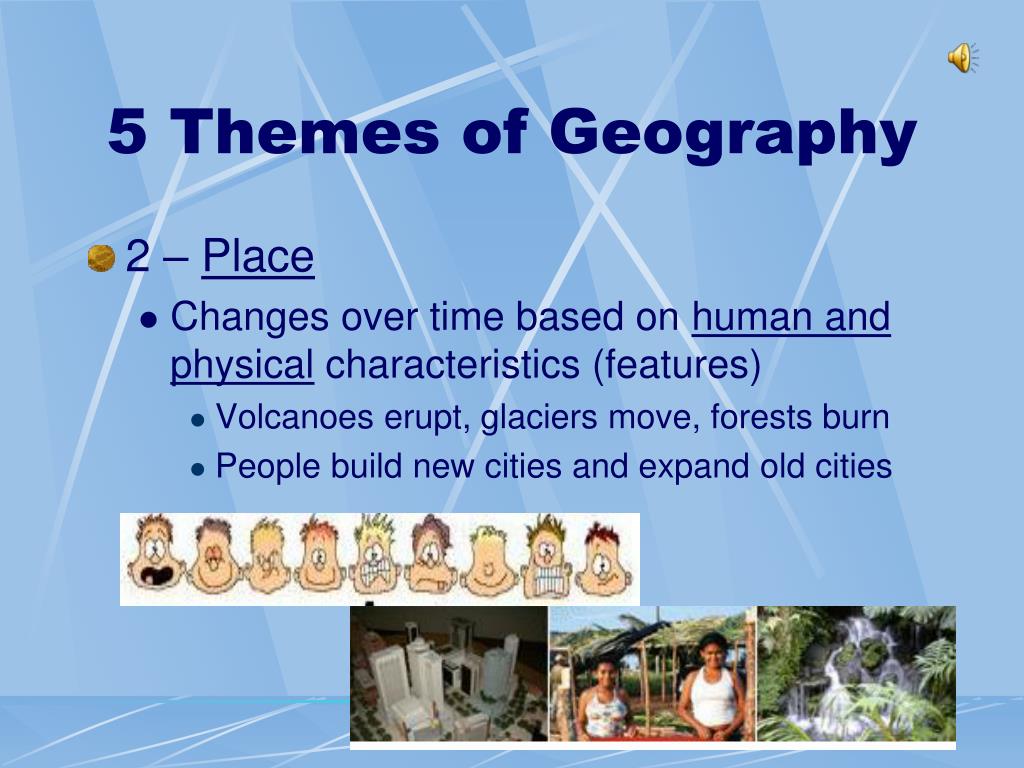 5 Themes of Geography

2 – Place

Changes over time based on human and physical characteristics (features)

Volcanoes erupt, glaciers move, forests burn

People build new cities and expand old cities